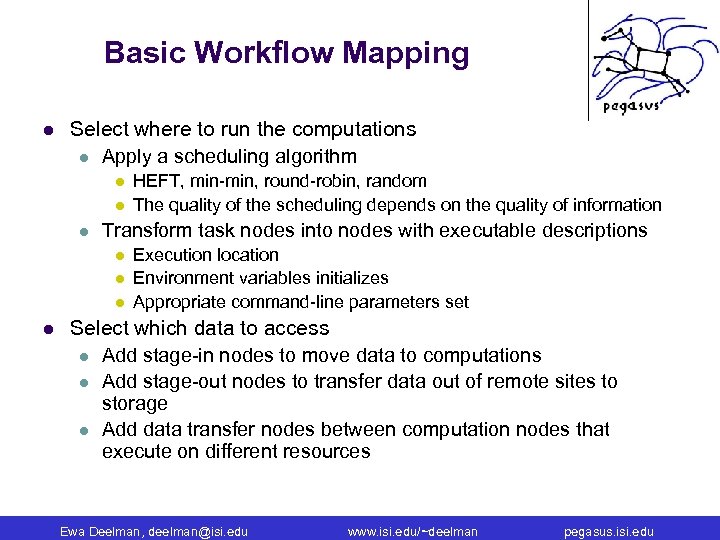 Basic Workflow Mapping

pegasus

- Select where to run the computations
  - Apply a scheduling algorithm
    - HEFT, min-min, round-robin, random
    - The quality of the scheduling depends on the quality of information
  - Transform task nodes into nodes with executable descriptions
    - Execution location
    - Environment variables initializes
    - Appropriate command-line parameters set
- Select which data to access
  - Add stage-in nodes to move data to computations
  - Add stage-out nodes to transfer data out of remote sites to storage
  - Add data transfer nodes between computation nodes that execute on different resources

Ewa Deelman, deelman@isi.edu www.isi.edu/~deelman pegasus.isi.edu